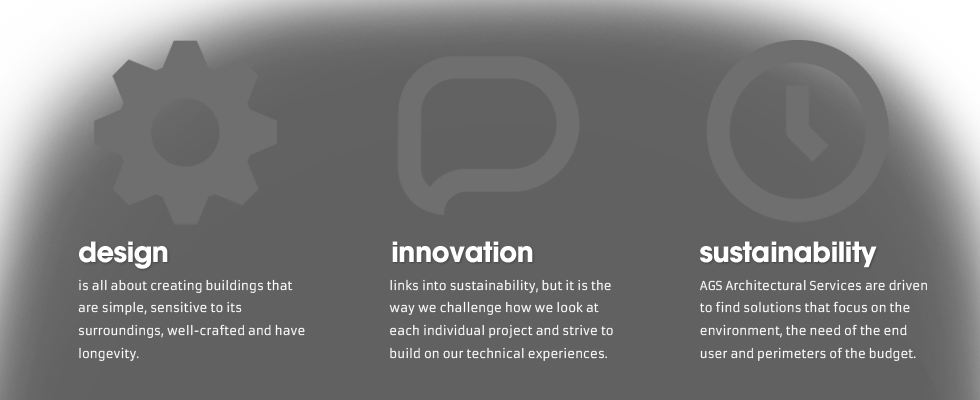 design
is all about creating buildings that are simple, sensitive to its surroundings, well-crafted and have longevity.

innovation
links into sustainability, but it is the way we challenge how we look at each individual project and strive to build on our technical experiences.

sustainability
AGS Architectural Services are driven to find solutions that focus on the environment, the need of the end user and perimeters of the budget.